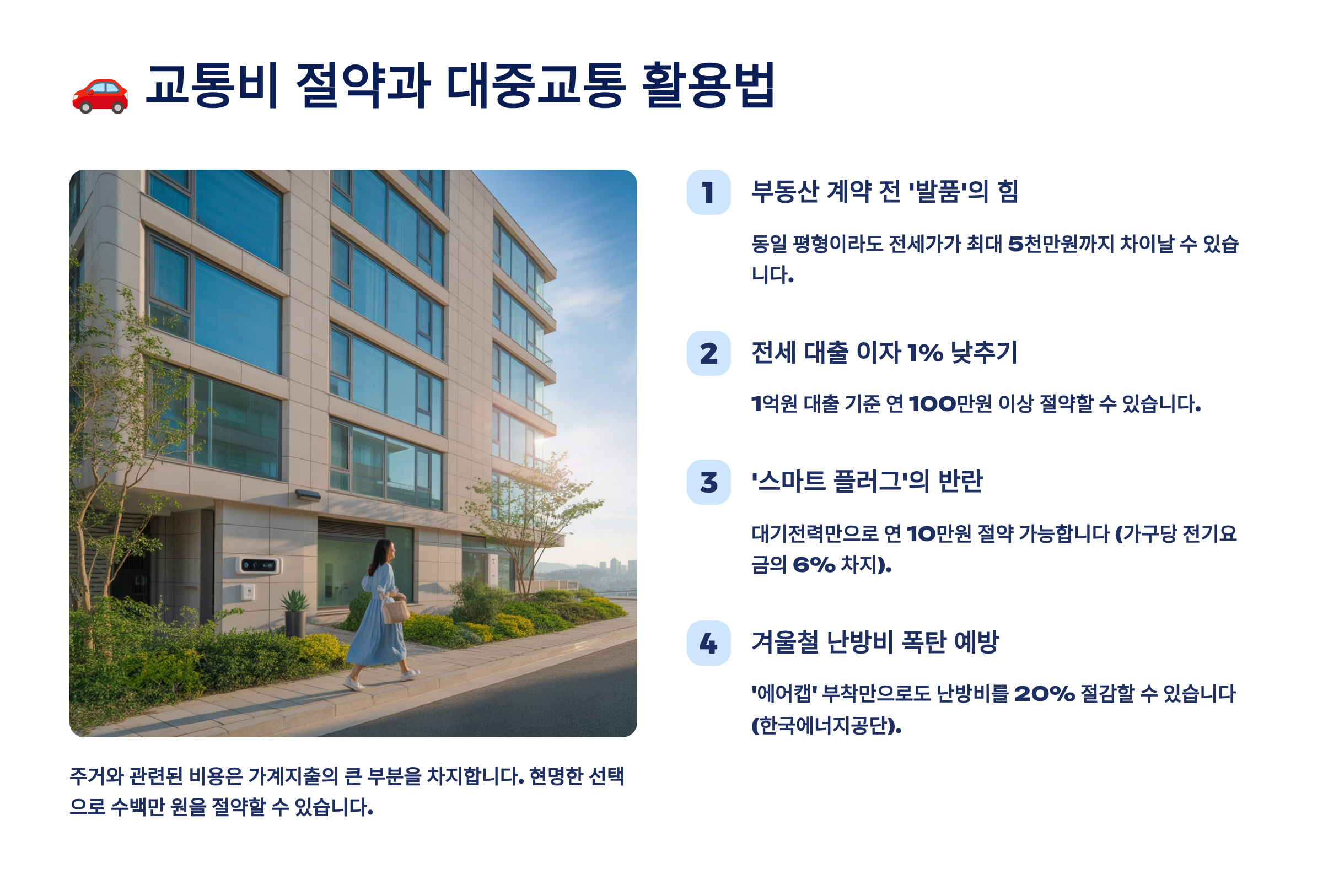 🚗 교통비 절약과 대중교통 활용법

주거와 관련된 비용은 가계지출의 큰 부분을 차지합니다. 현명한 선택으로 수백만 원을 절약할 수 있습니다.

1 부동산 계약 전 '발품'의 힘

동일 평형이라도 전세가가 최대 5천만원까지 차이날 수 있습니다.

2 전세 대출 이자 1% 낮추기

1억원 대출 기준 연 100만원 이상 절약할 수 있습니다.

3 '스마트 플러그'의 반란

대기전력만으로 연 10만원 절약 가능합니다 (가구당 전기요금의 6% 차지).

4 겨울철 난방비 폭탄 예방

'에어캡' 부착만으로도 난방비를 20% 절감할 수 있습니다 (한국에너지공단).